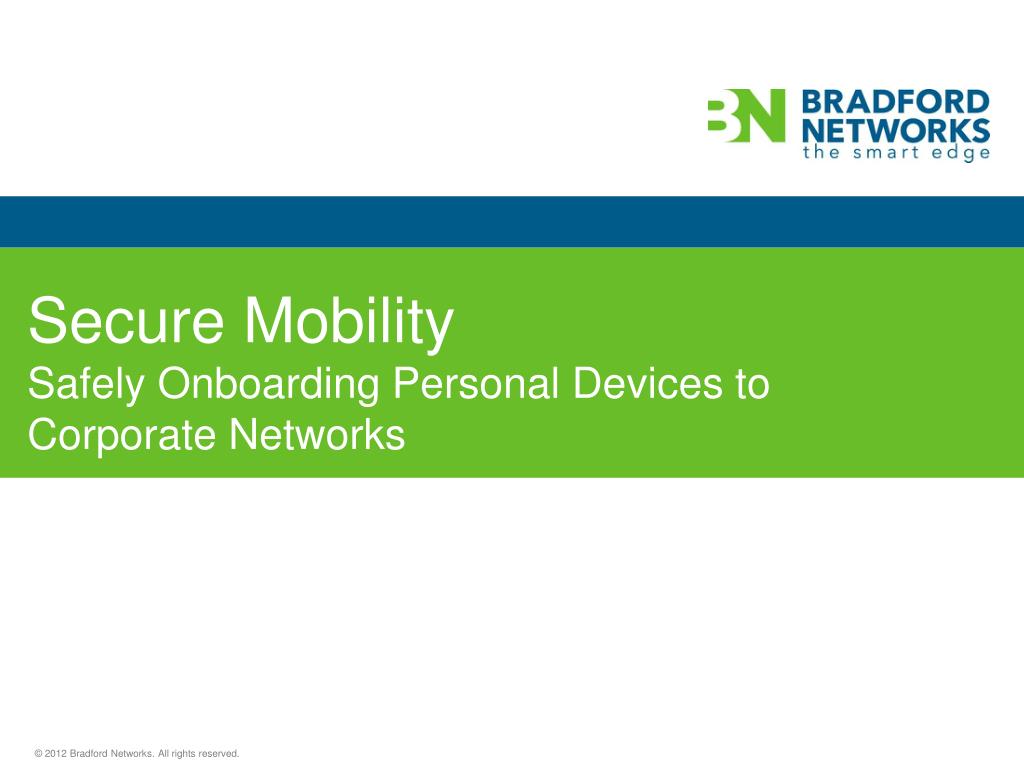 BN BRADFORD NETWORKS
the smart edge

Secure Mobility
Safely Onboarding Personal Devices to Corporate Networks

© 2012 Bradford Networks. All rights reserved.